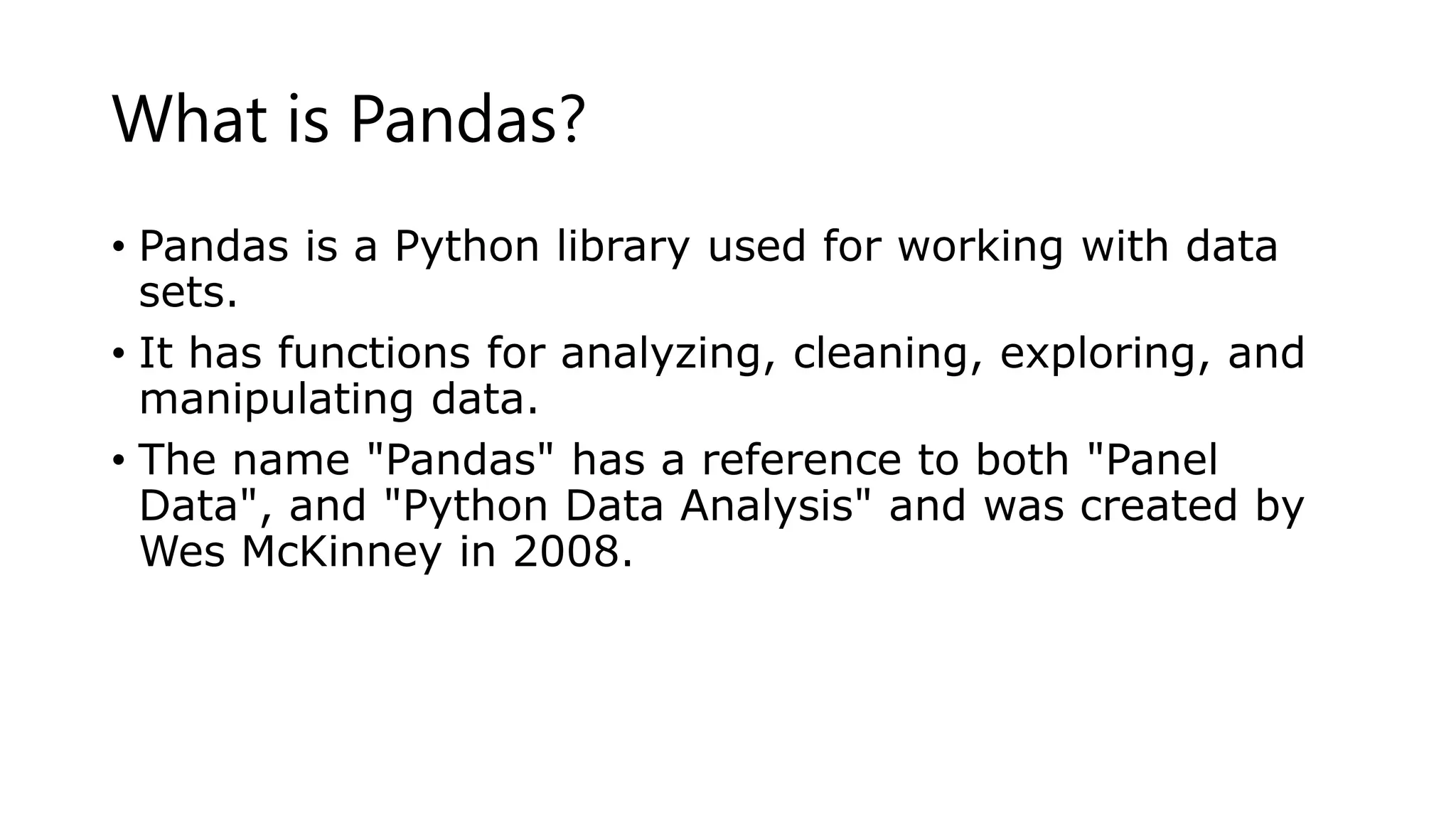 What is Pandas?

• Pandas is a Python library used for working with data sets.

• It has functions for analyzing, cleaning, exploring, and manipulating data.

• The name "Pandas" has a reference to both "Panel Data", and "Python Data Analysis" and was created by Wes McKinney in 2008.